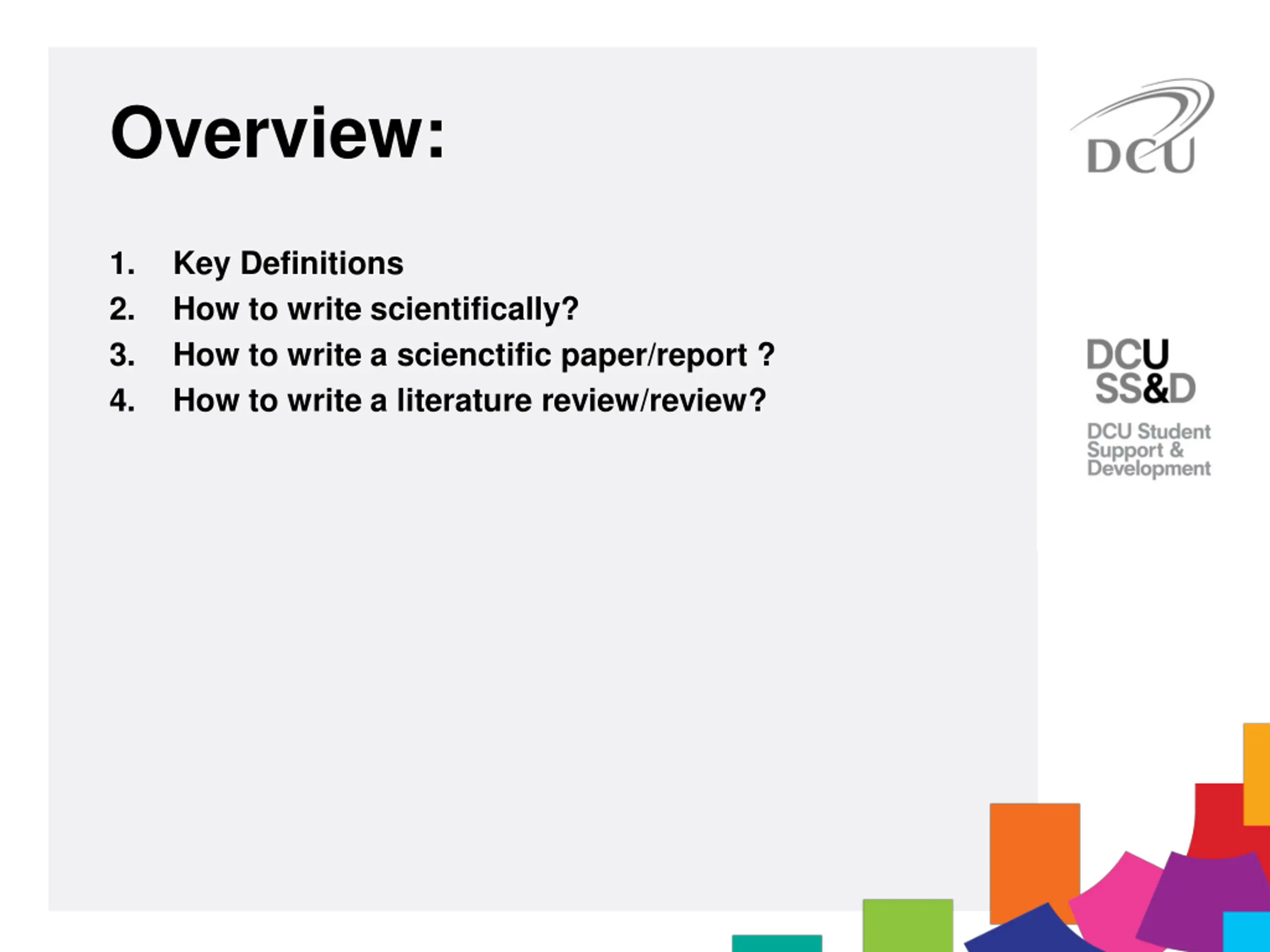 Overview:

1. Key Definitions
2. How to write scientifically?
3. How to write a scienctific paper/report ?
4. How to write a literature review/review?

DCU

DCU
SS&D
DCU Student Support & Development